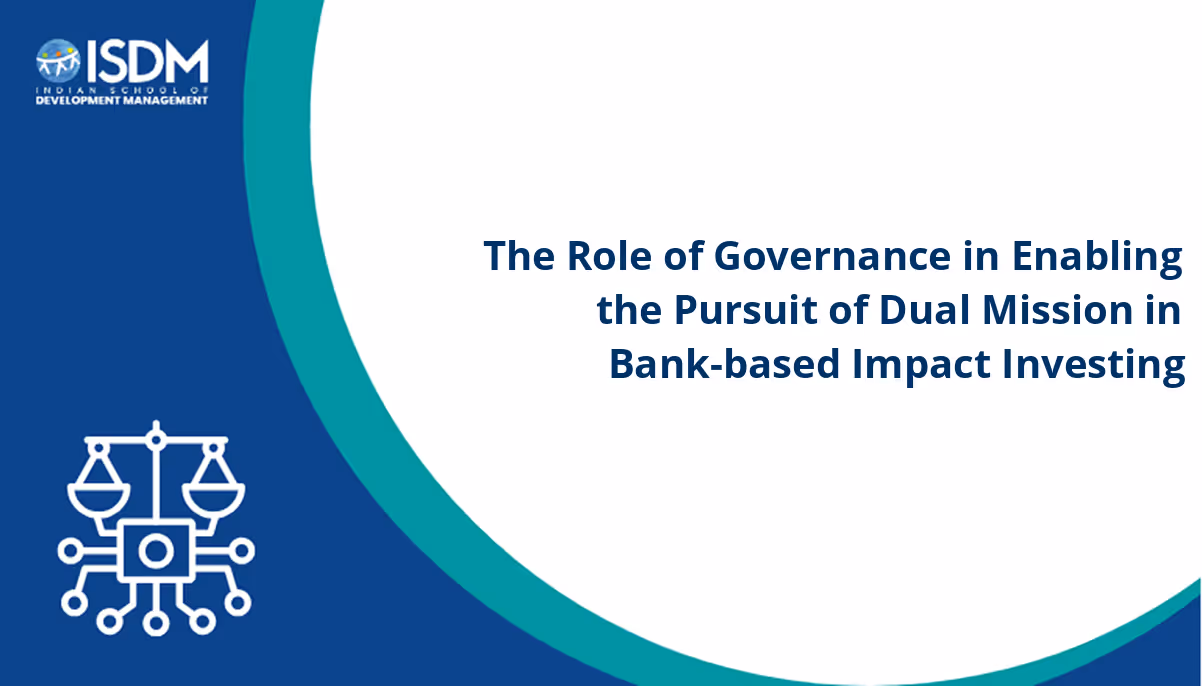 ISDM
INDIAN SCHOOL OF
DEVELOPMENT MANAGEMENT

The Role of Governance in Enabling the Pursuit of Dual Mission in Bank-based Impact Investing